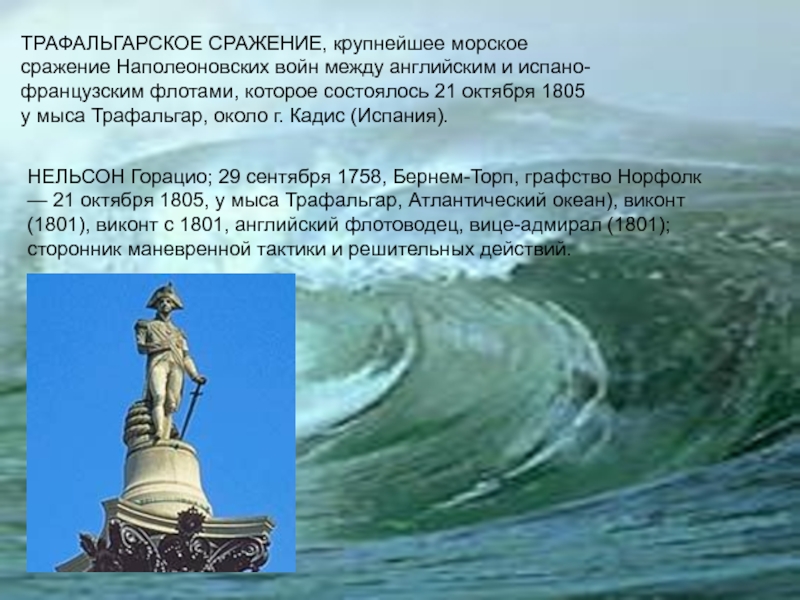 ТРАФАЛЬГАРСКОЕ СРАЖЕНИЕ, крупнейшее морское сражение Наполеоновских войн между английским и испано-французским флотами, которое состоялось 21 октября 1805 у мыса Трафальгар, около г. Кадис (Испания).

НЕЛЬСОН Горацио; 29 сентября 1758, Бернем-Торп, графство Норфолк — 21 октября 1805, у мыса Трафальгар, Атлантический океан), виконт (1801), виконт с 1801, английский флотоводец, вице-адмирал (1801); сторонник маневренной тактики и решительных действий.